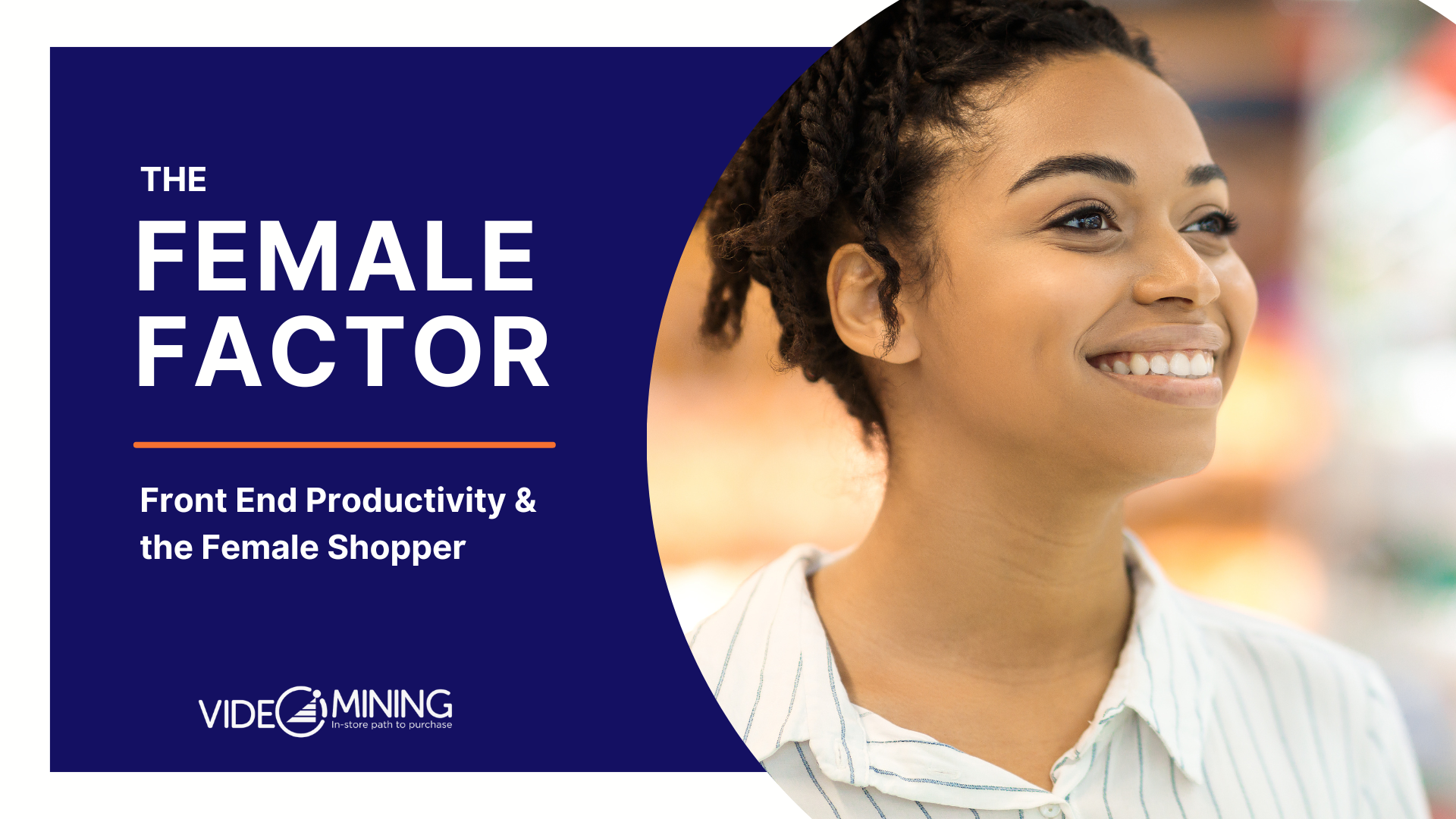 THE
FEMALE
FACTOR

Front End Productivity & the Female Shopper

VIDEOMINING
In-store path to purchase